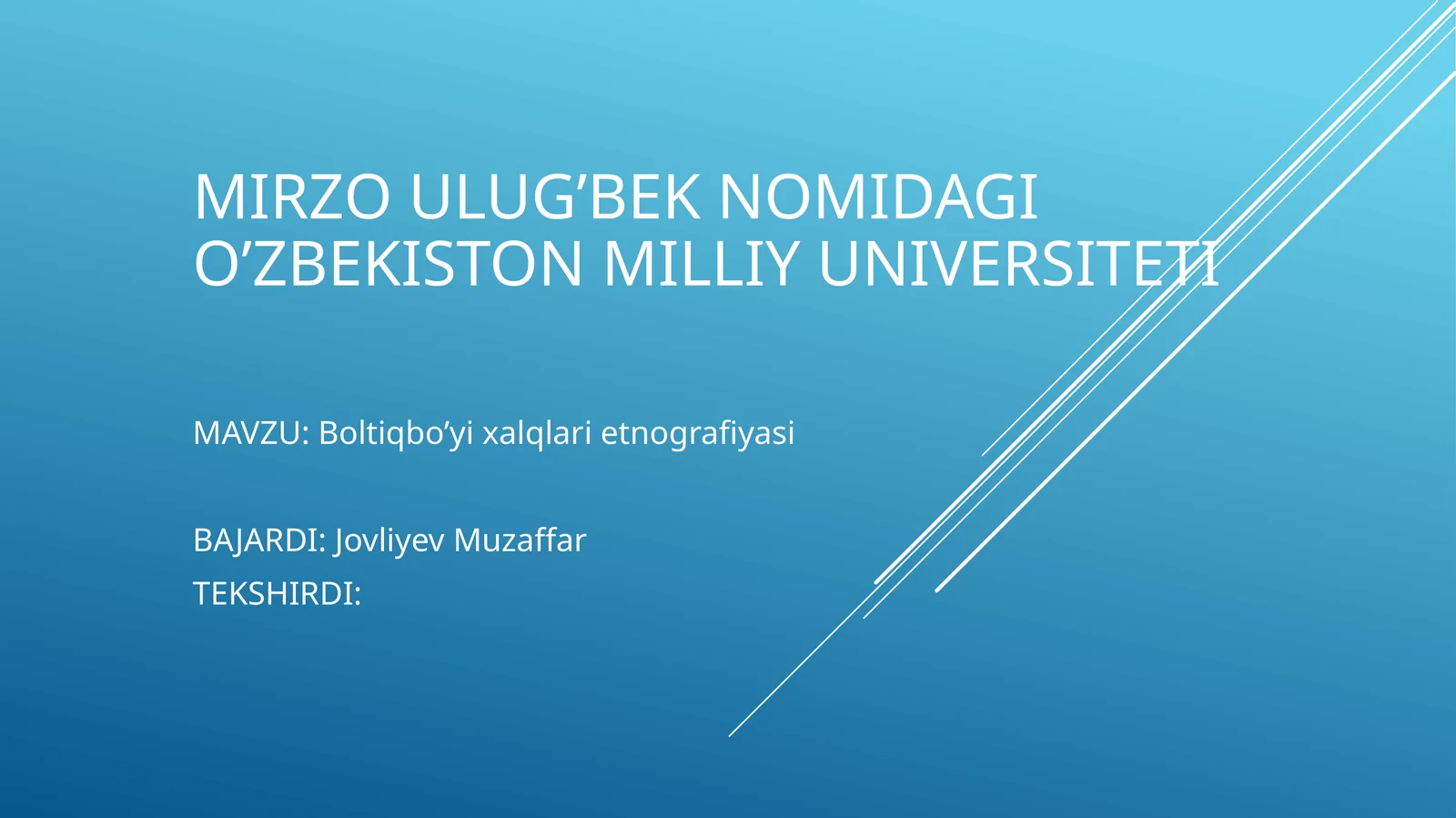 MIRZO ULUG’BEK NOMIDAGI O’ZBEKISTON MILLIY UNIVERSITETI

MAVZU: Boltiqbo’yi xalqlari etnografiyasi

BAJARDI: Jovliyev Muzaffar
TEKSHIRDI: